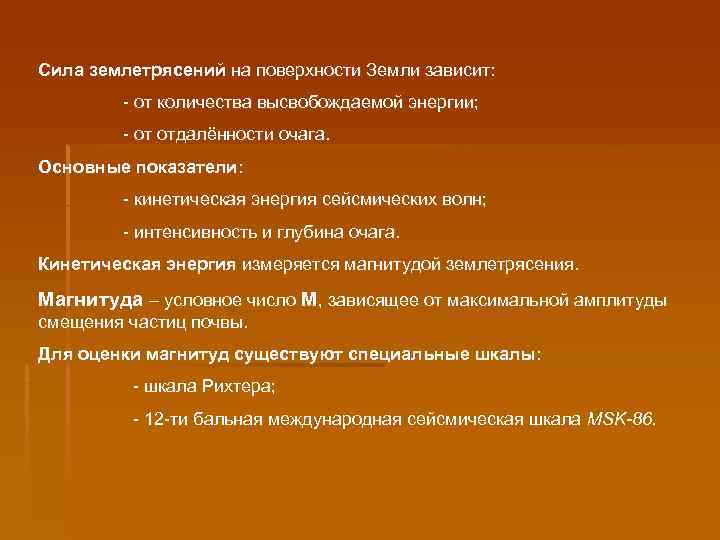 Сила землетрясений на поверхности Земли зависит:

- от количества высвобождаемой энергии;

- от отдалённости очага.

Основные показатели:

- кинетическая энергия сейсмических волн;

- интенсивность и глубина очага.

Кинетическая энергия измеряется магнитудой землетрясения.

Магнитуда – условное число М, зависящее от максимальной амплитуды смещения частиц почвы.

Для оценки магнитуд существуют специальные шкалы:

- шкала Рихтера;

- 12-ти бальная международная сейсмическая шкала MSK-86.